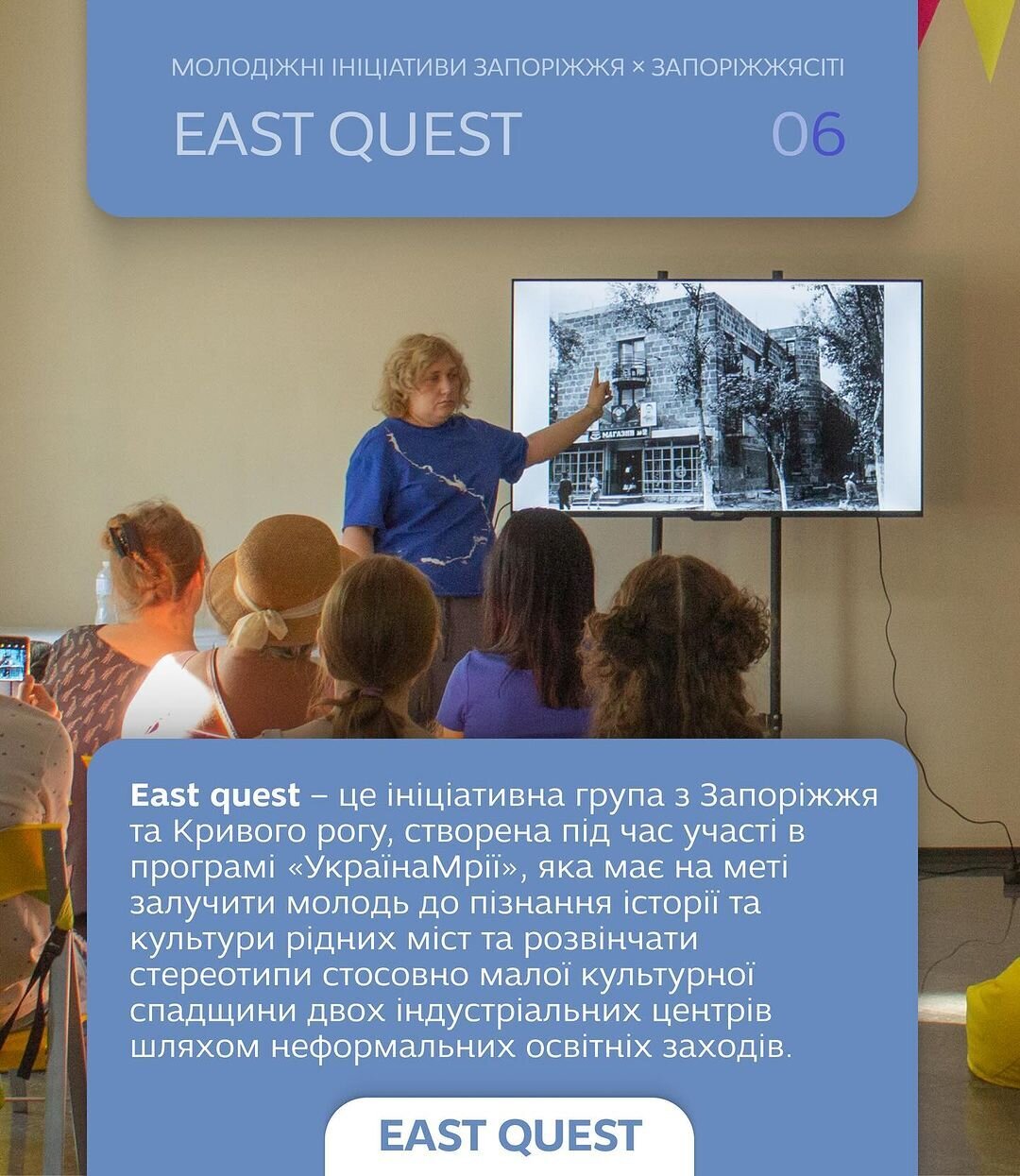 МОЛОДІЖНІ ІНІЦІАТИВИ ЗАПОРІЖЖЯ × ЗАПОРІЖЖЯСІТІ

EAST QUEST

06

МАГАЗИН №2

East quest – це ініціативна група з Запоріжжя та Кривого рогу, створена під час участі в програмі «УкраїнаМрії», яка має на меті залучити молодь до пізнання історії та культури рідних міст та розвінчати стереотипи стосовно малої культурної спадщини двох індустріальних центрів шляхом неформальних освітніх заходів.

EAST QUEST